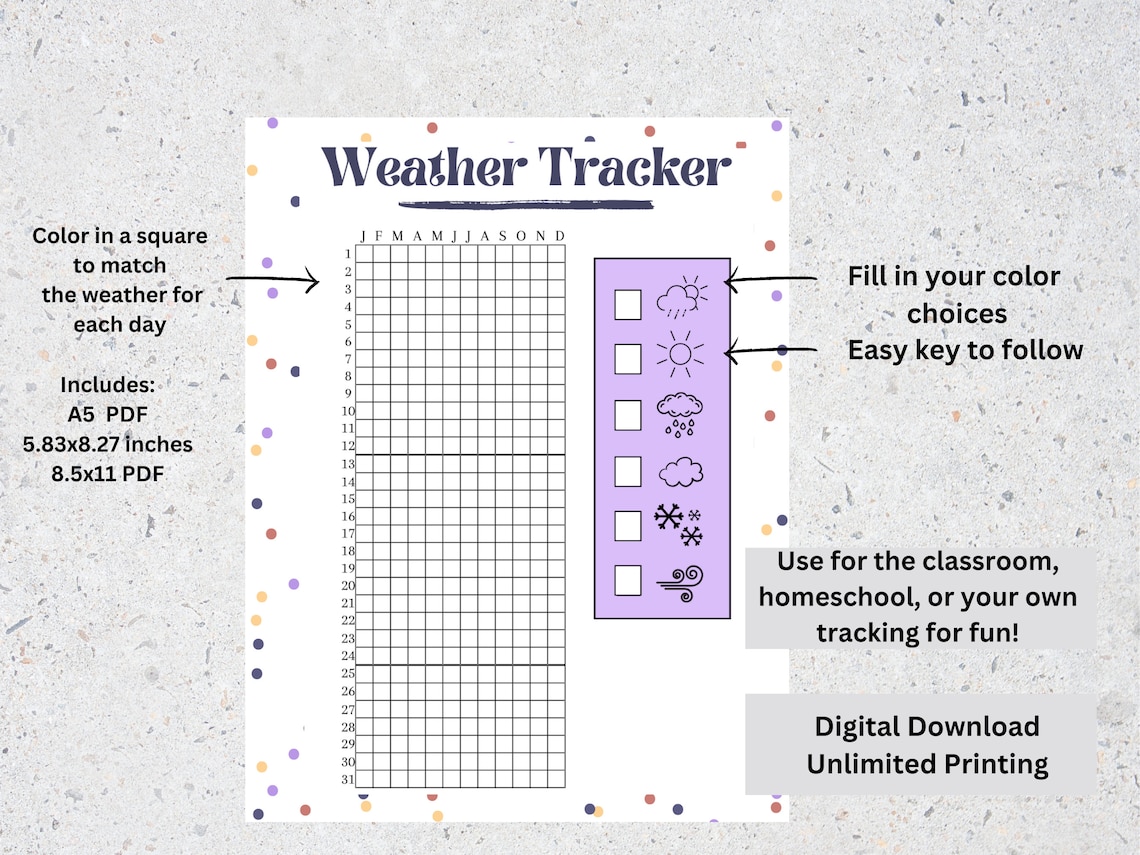 Weather Tracker

Color in a square to match the weather for each day

Includes:
A5 PDF
5.83x8.27 inches
8.5x11 PDF

J F M A M J J A S O N D
1
2
3
4
5
6
7
8
9
10
11
12
13
14
15
16
17
18
19
20
21
22
23
24
25
26
27
28
29
30
31

Fill in your color choices
Easy key to follow

Use for the classroom, homeschool, or your own tracking for fun!

Digital Download
Unlimited Printing